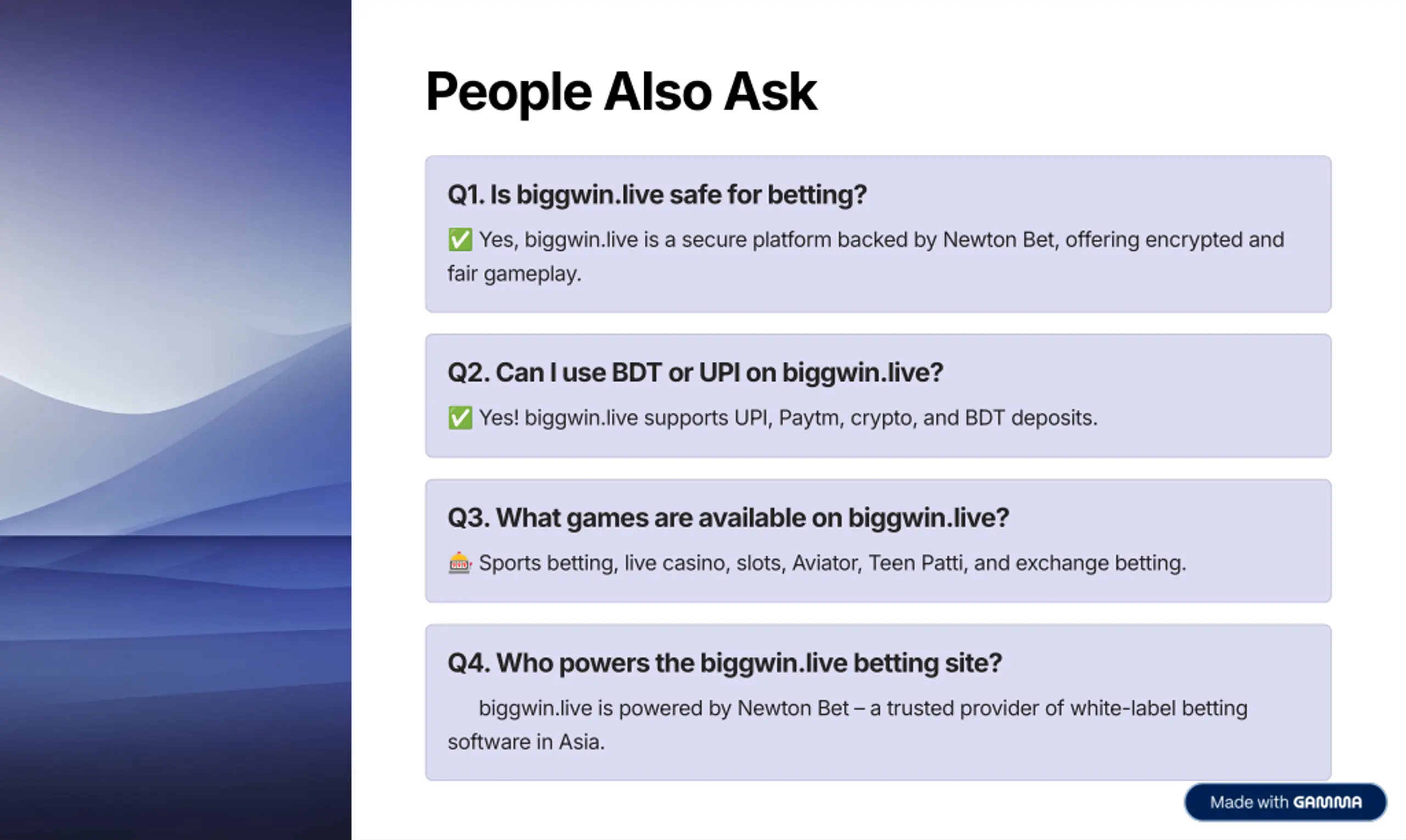 People Also Ask

Q1. Is biggwin.live safe for betting?

✅ Yes, biggwin.live is a secure platform backed by Newton Bet, offering encrypted and fair gameplay.

Q2. Can I use BDT or UPI on biggwin.live?

✅ Yes! biggwin.live supports UPI, Paytm, crypto, and BDT deposits.

Q3. What games are available on biggwin.live?

🎰 Sports betting, live casino, slots, Aviator, Teen Patti, and exchange betting.

Q4. Who powers the biggwin.live betting site?

biggwin.live is powered by Newton Bet – a trusted provider of white-label betting software in Asia.

Made with GAMMA